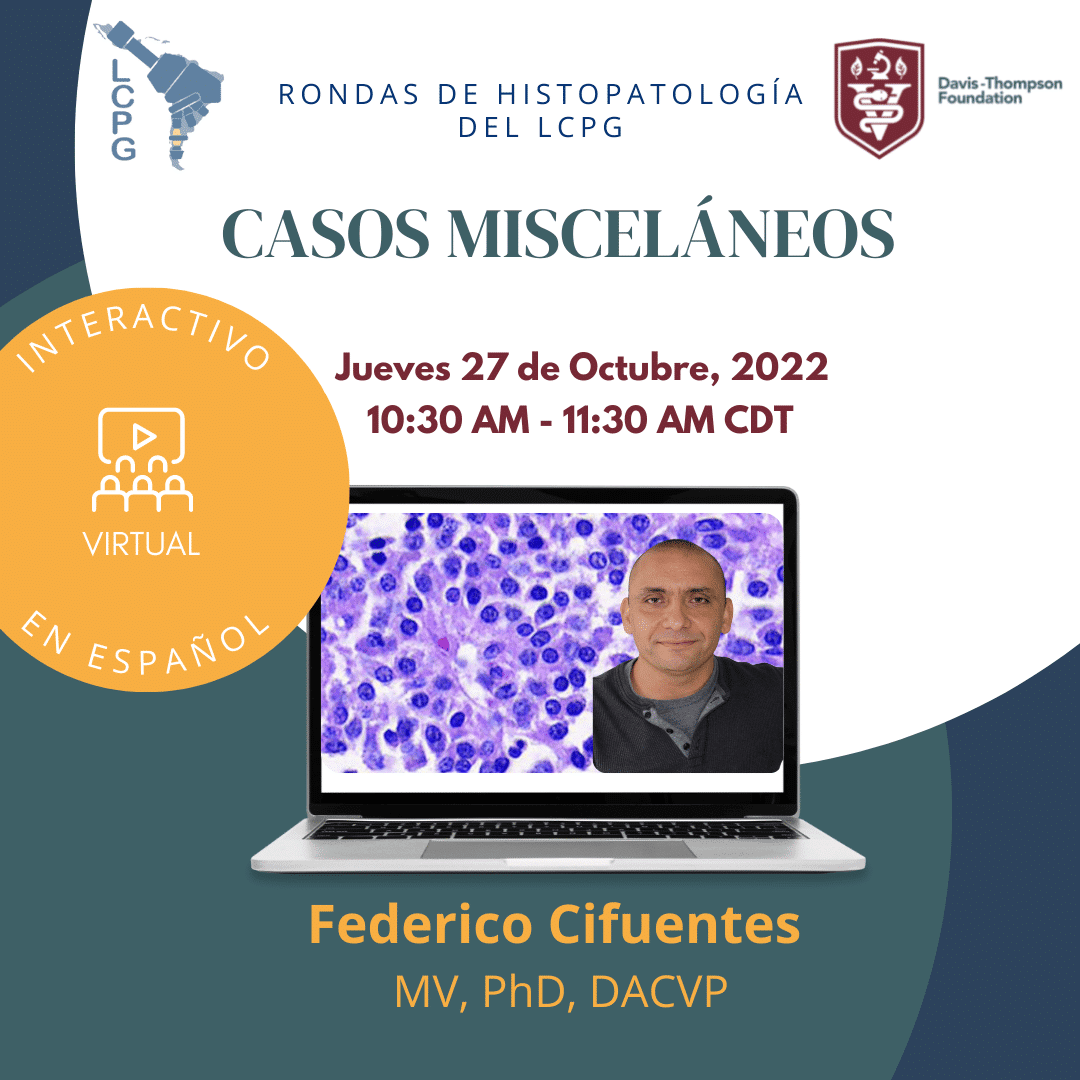 LCPG

RONDAS DE HISTOPATOLOGÍA DEL LCPG

Davis-Thompson Foundation

CASOS MISCELÁNEOS

INTERACTIVO

VIRTUAL

EN ESPAÑOL

Jueves 27 de Octubre, 2022
10:30 AM - 11:30 AM CDT

Federico Cifuentes
MV, PhD, DACVP